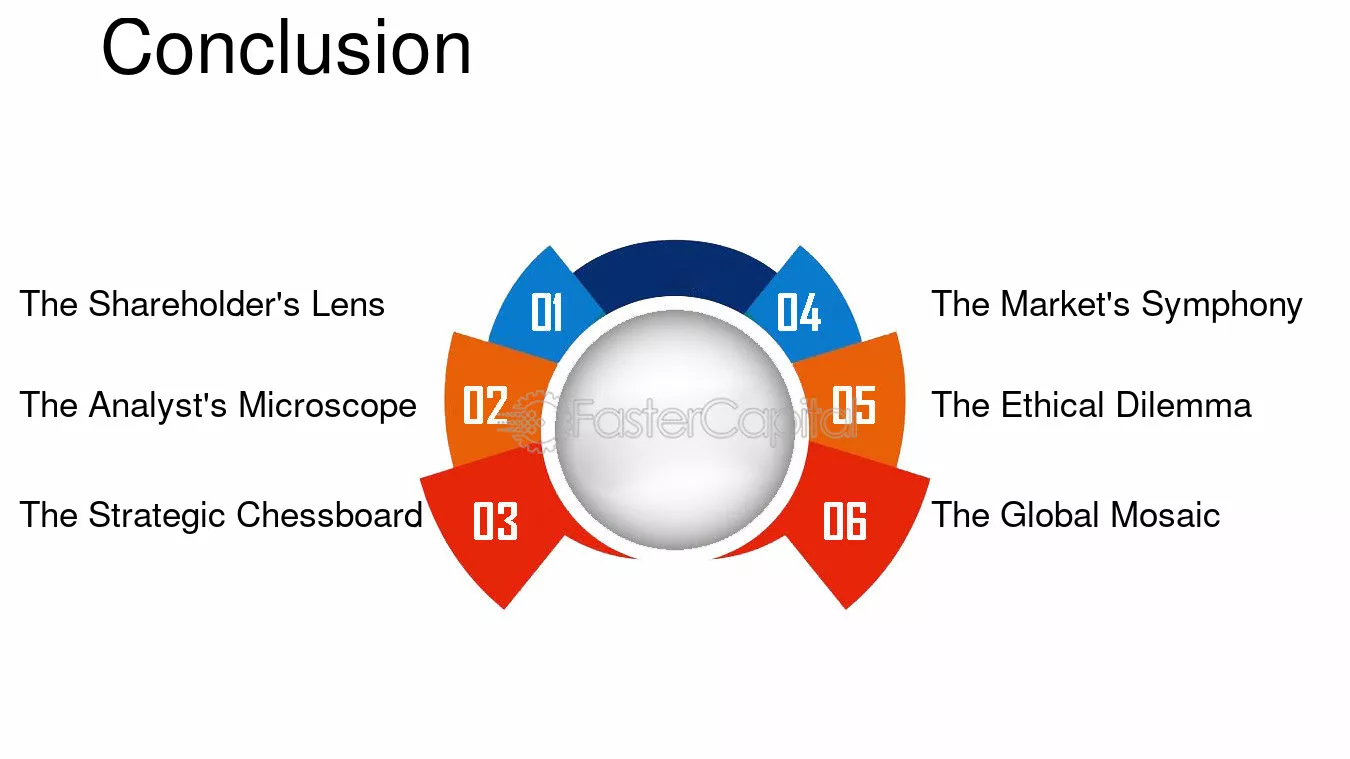 Conclusion

The Shareholder's Lens

01

The Analyst's Microscope

02

The Strategic Chessboard

03

04

The Market's Symphony

05

The Ethical Dilemma

06

The Global Mosaic

FasterCapital